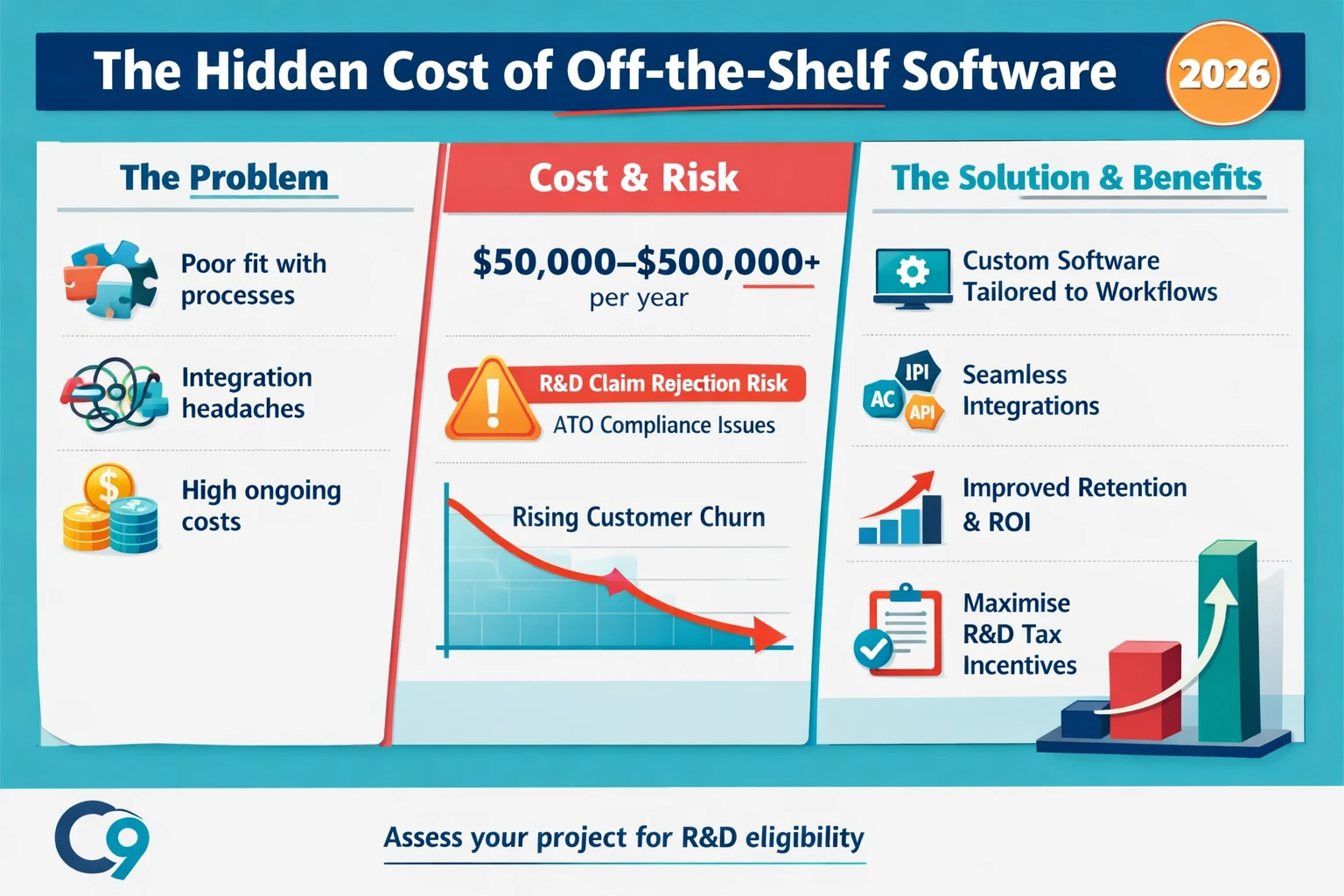 The Hidden Cost of Off-the-Shelf Software

2026

The Problem

Poor fit with processes

Integration headaches

High ongoing costs

Cost & Risk

$50,000–$500,000+ per year

R&D Claim Rejection Risk

ATO Compliance Issues

Rising Customer Churn

The Solution & Benefits

Custom Software Tailored to Workflows

IPI
AC
API

Seamless Integrations

Improved Retention & ROI

Maximise R&D Tax Incentives

C9

Assess your project for R&D eligibility